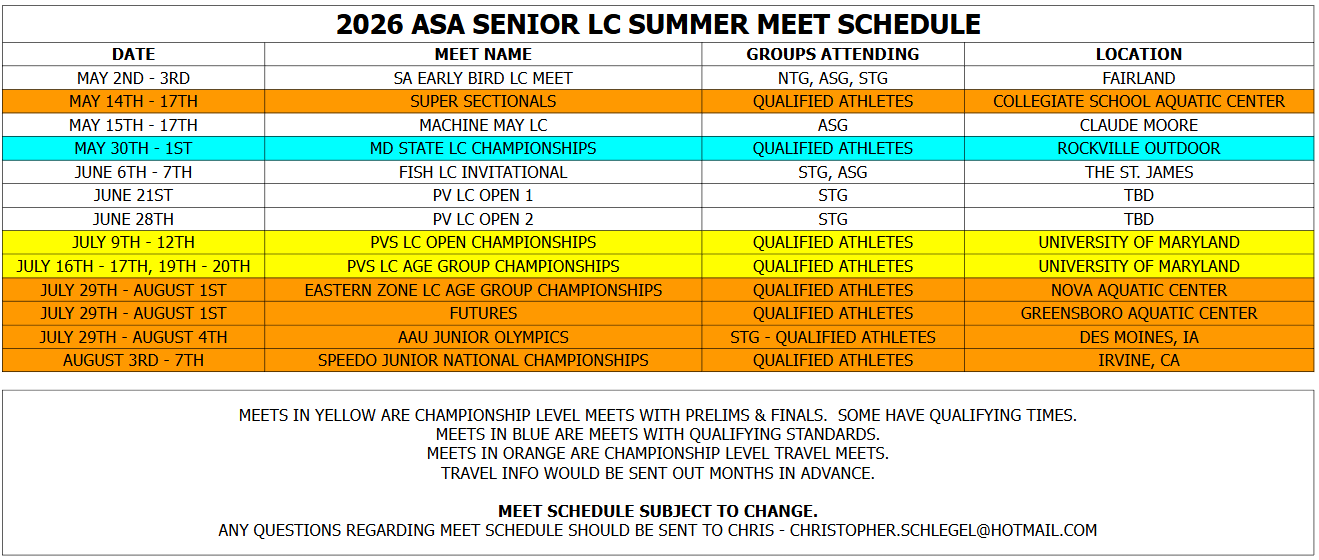 2026 ASA SENIOR LC SUMMER MEET SCHEDULE

| DATE | MEET NAME | GROUPS ATTENDING | LOCATION |
|---|---|---|---|
| MAY 2ND - 3RD | SA EARLY BIRD LC MEET | NTG, ASG, STG | FAIRLAND |
| MAY 14TH - 17TH | SUPER SECTIONALS | QUALIFIED ATHLETES | COLLEGIATE SCHOOL AQUATIC CENTER |
| MAY 15TH - 17TH | MACHINE MAY LC | ASG | CLAUDE MOORE |
| MAY 30TH - 1ST | MD STATE LC CHAMPIONSHIPS | QUALIFIED ATHLETES | ROCKVILLE OUTDOOR |
| JUNE 6TH - 7TH | FISH LC INVITATIONAL | STG, ASG | THE ST. JAMES |
| JUNE 21ST | PV LC OPEN 1 | STG | TBD |
| JUNE 28TH | PV LC OPEN 2 | STG | TBD |
| JULY 9TH - 12TH | PVS LC OPEN CHAMPIONSHIPS | QUALIFIED ATHLETES | UNIVERSITY OF MARYLAND |
| JULY 16TH - 17TH, 19TH - 20TH | PVS LC AGE GROUP CHAMPIONSHIPS | QUALIFIED ATHLETES | UNIVERSITY OF MARYLAND |
| JULY 29TH - AUGUST 1ST | EASTERN ZONE LC AGE GROUP CHAMPIONSHIPS | QUALIFIED ATHLETES | NOVA AQUATIC CENTER |
| JULY 29TH - AUGUST 1ST | FUTURES | QUALIFIED ATHLETES | GREENSBORO AQUATIC CENTER |
| JULY 29TH - AUGUST 4TH | AAU JUNIOR OLYMPICS | STG - QUALIFIED ATHLETES | DES MOINES, IA |
| AUGUST 3RD - 7TH | SPEEDO JUNIOR NATIONAL CHAMPIONSHIPS | QUALIFIED ATHLETES | IRVINE, CA |

MEETS IN YELLOW ARE CHAMPIONSHIP LEVEL MEETS WITH PRELIMS & FINALS. SOME HAVE QUALIFYING TIMES.
MEETS IN BLUE ARE MEETS WITH QUALIFYING STANDARDS.
MEETS IN ORANGE ARE CHAMPIONSHIP LEVEL TRAVEL MEETS.
TRAVEL INFO WOULD BE SENT OUT MONTHS IN ADVANCE.

MEET SCHEDULE SUBJECT TO CHANGE.
ANY QUESTIONS REGARDING MEET SCHEDULE SHOULD BE SENT TO CHRIS - CHRISTOPHER.SCHLEGEL@HOTMAIL.COM